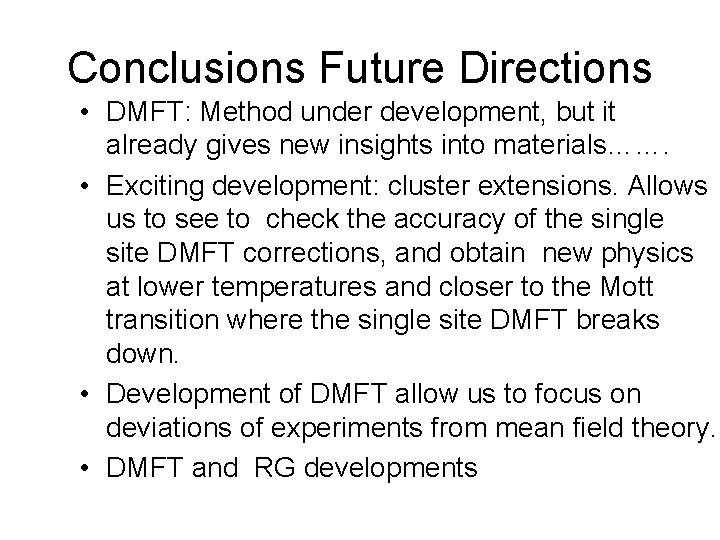 Conclusions Future Directions

• DMFT: Method under development, but it already gives new insights into materials…….

• Exciting development: cluster extensions. Allows us to see to check the accuracy of the single site DMFT corrections, and obtain new physics at lower temperatures and closer to the Mott transition where the single site DMFT breaks down.

• Development of DMFT allow us to focus on deviations of experiments from mean field theory.

• DMFT and RG developments